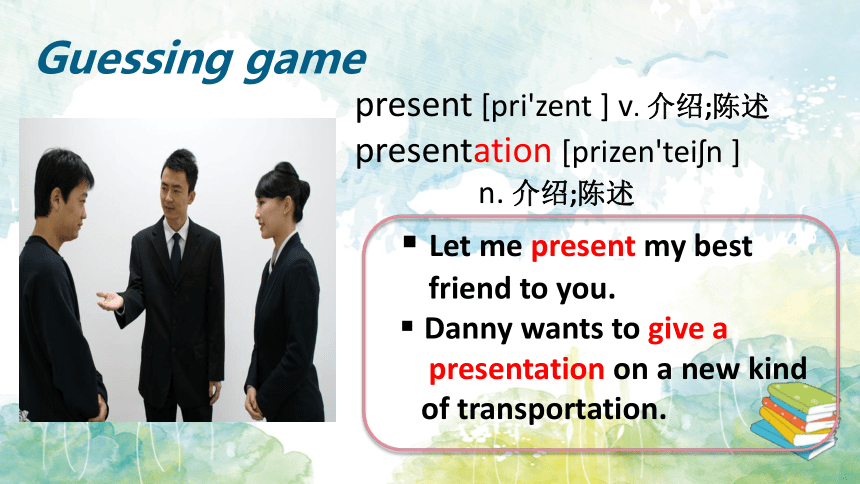 Guessing game

present [pri'zent ] v. 介绍;陈述

presentation [prizen'teiʃn ]
n. 介绍;陈述

▪ Let me present my best friend to you.
▪ Danny wants to give a presentation on a new kind of transportation.